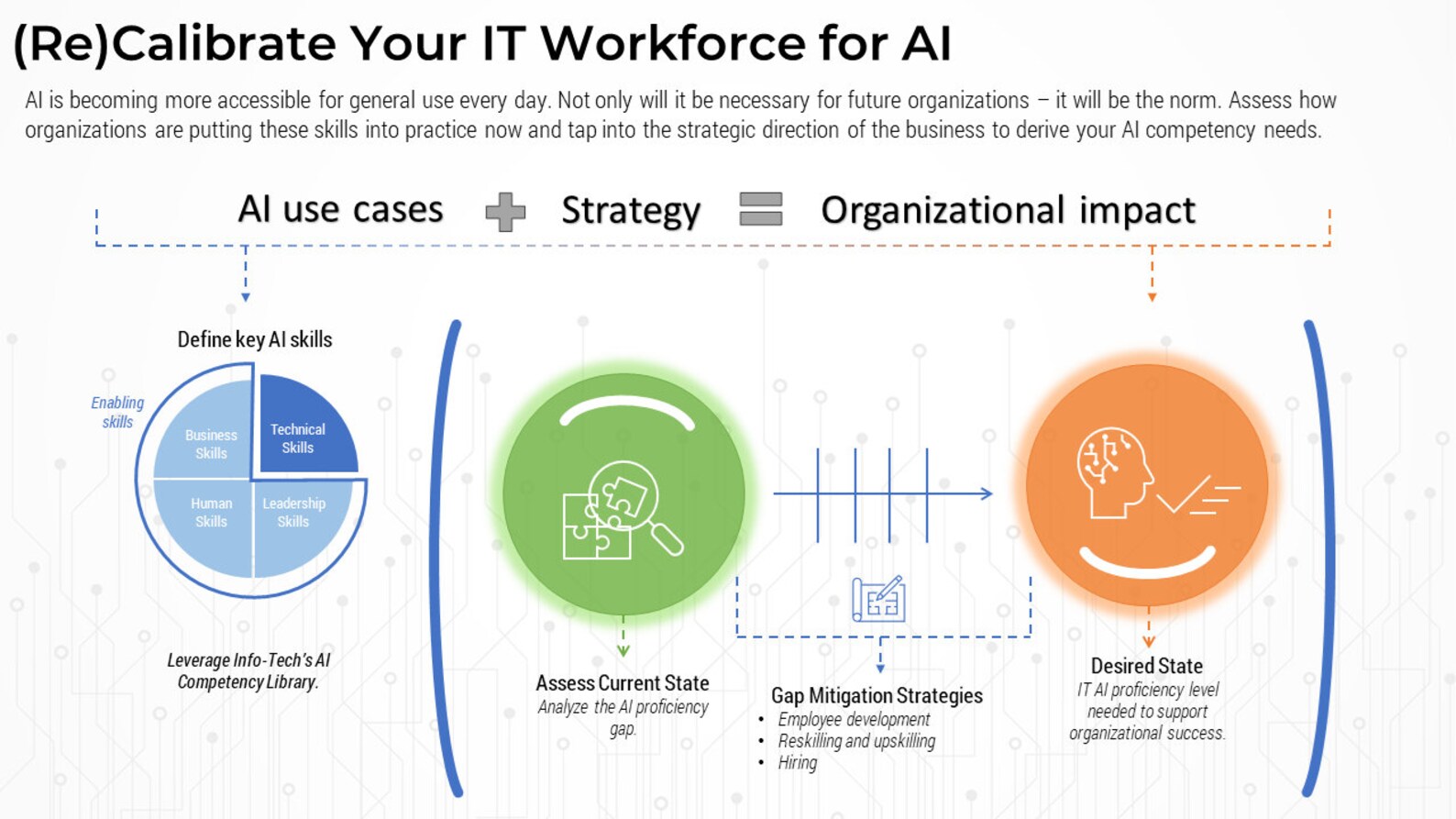 (Re)Calibrate Your IT Workforce for AI

AI is becoming more accessible for general use every day. Not only will it be necessary for future organizations – it will be the norm. Assess how organizations are putting these skills into practice now and tap into the strategic direction of the business to derive your AI competency needs.

AI use cases + Strategy = Organizational impact

Define key AI skills

Enabling skills

Business Skills

Technical Skills

Human Skills

Leadership Skills

Leverage Info-Tech's AI Competency Library.

Assess Current State
Analyze the AI proficiency gap.

Gap Mitigation Strategies
• Employee development
• Reskilling and upskilling
• Hiring

Desired State
IT AI proficiency level needed to support organizational success.